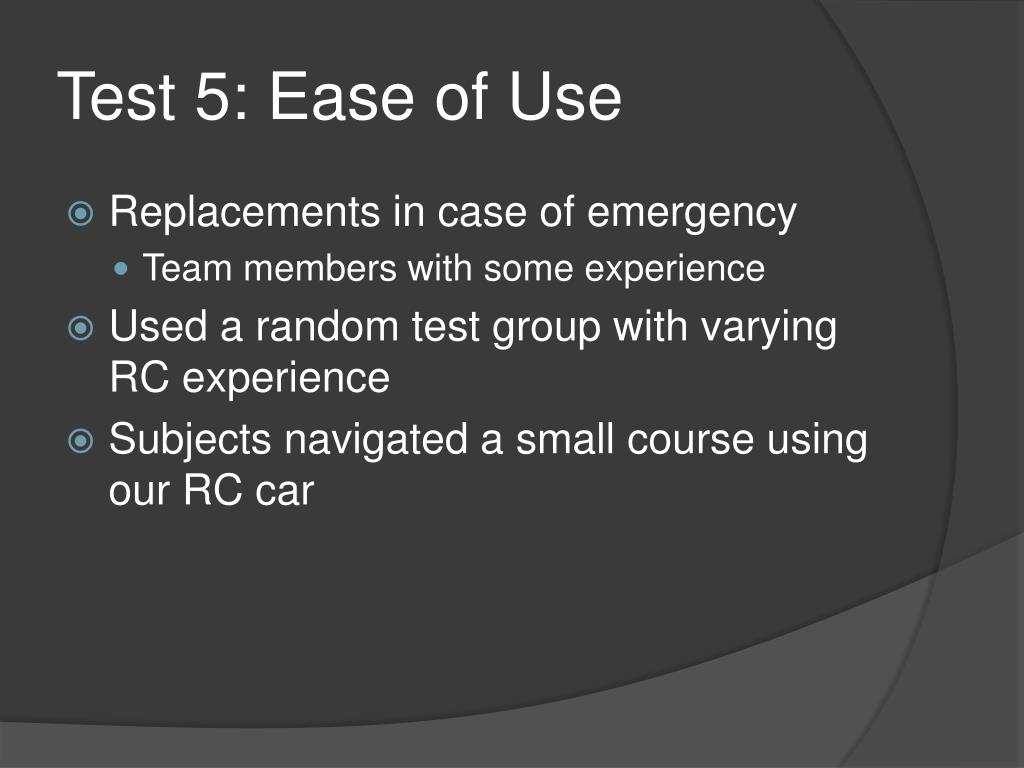 Test 5: Ease of Use

Replacements in case of emergency

Team members with some experience

Used a random test group with varying RC experience

Subjects navigated a small course using our RC car